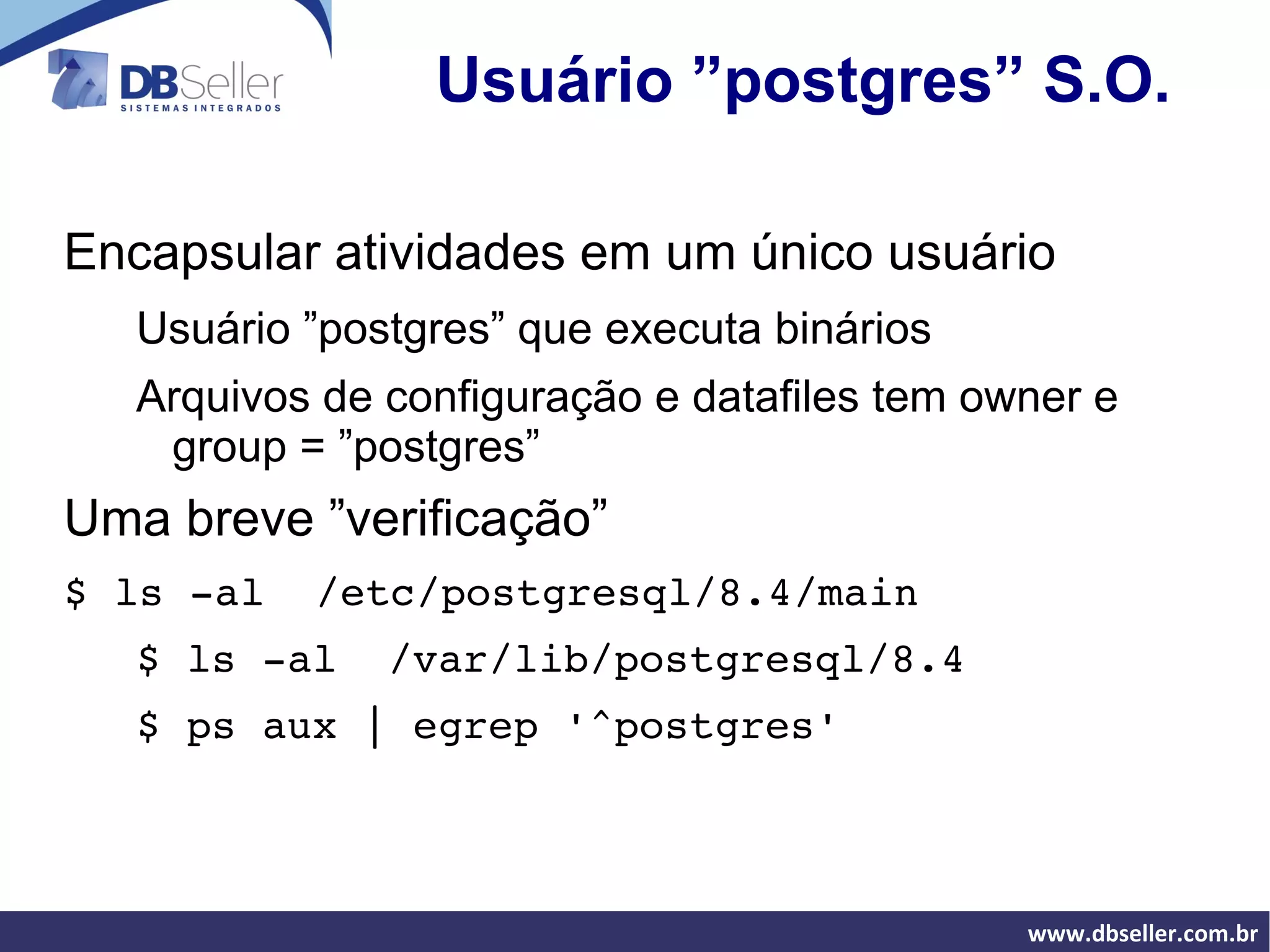 DBSeller
SISTEMAS INTEGRADOS

Usuário ”postgres” S.O.

Encapsular atividades em um único usuário

Usuário ”postgres” que executa binários

Arquivos de configuração e datafiles tem owner e group = ”postgres”

Uma breve ”verificação”

$ ls -al /etc/postgresql/8.4/main

$ ls -al /var/lib/postgresql/8.4

$ ps aux | egrep '^postgres'

www.dbseller.com.br